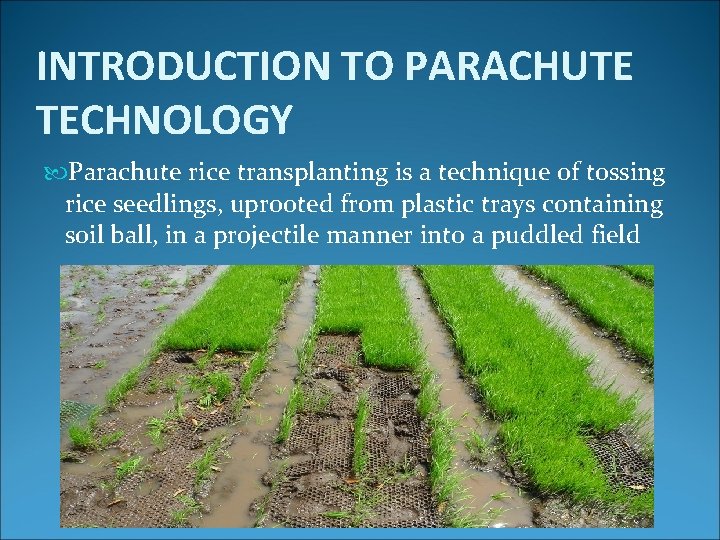 INTRODUCTION TO PARACHUTE TECHNOLOGY

Parachute rice transplanting is a technique of tossing rice seedlings, uprooted from plastic trays containing soil ball, in a projectile manner into a puddled field